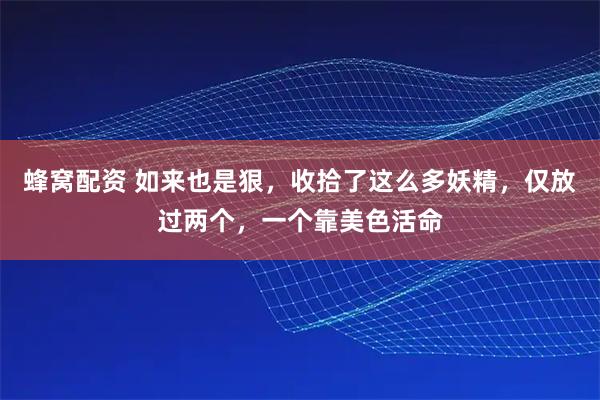 蜂窝配资 如来也是狠，收拾了这么多妖精，仅放过两个，一个靠美色活命